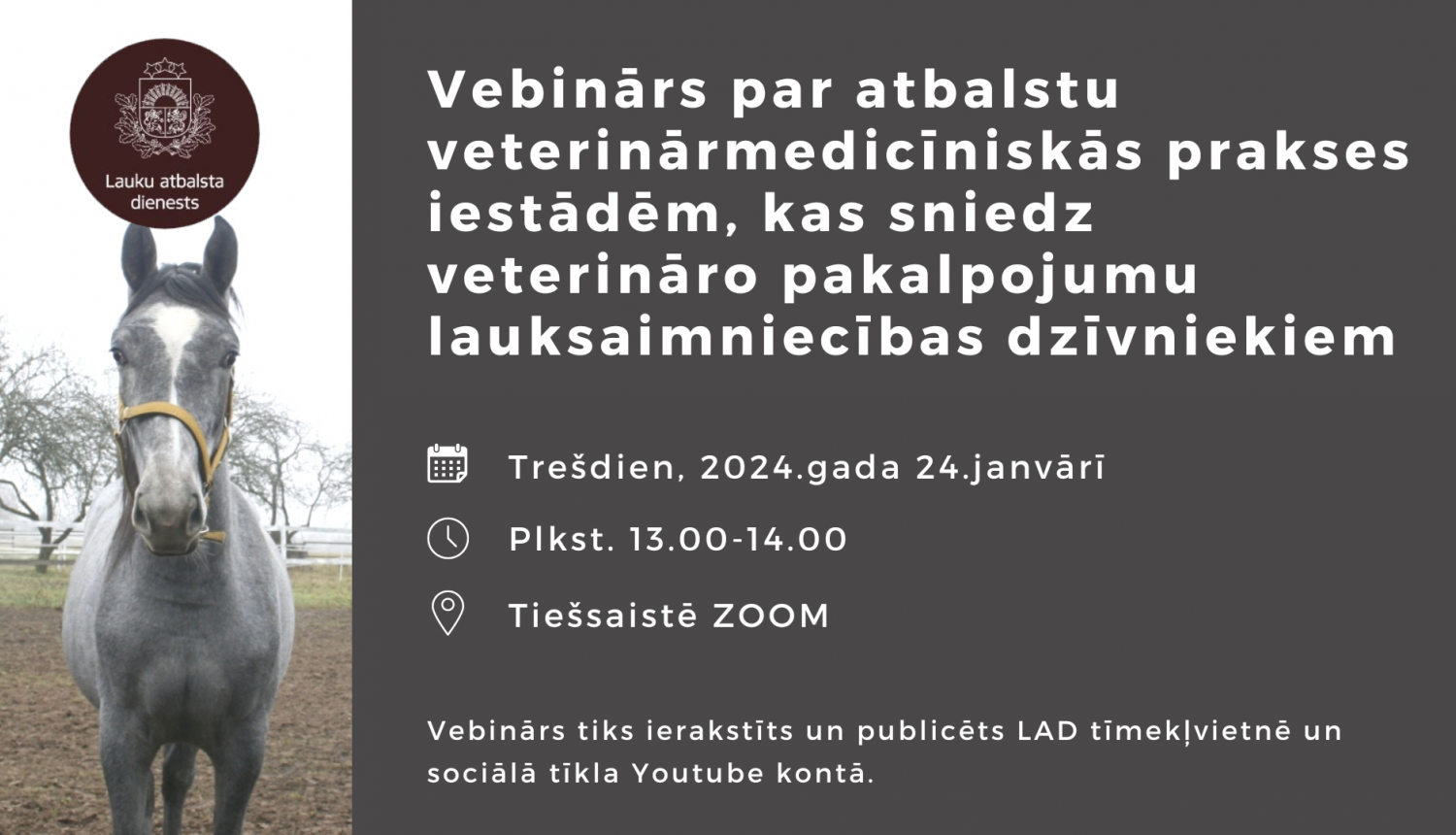 Lauku atbalsta dienests

Vebinārs par atbalstu veterinārmedicīniskās prakses iestādēm, kas sniedz veterināro pakalpojumu lauksaimniecības dzīvniekiem

Trešdien, 2024.gada 24.janvārī

Plkst. 13.00-14.00

Tiešsaistē ZOOM

Vebinārs tiks ierakstīts un publicēts LAD tīmekļvietnē un sociālā tīkla Youtube kontā.